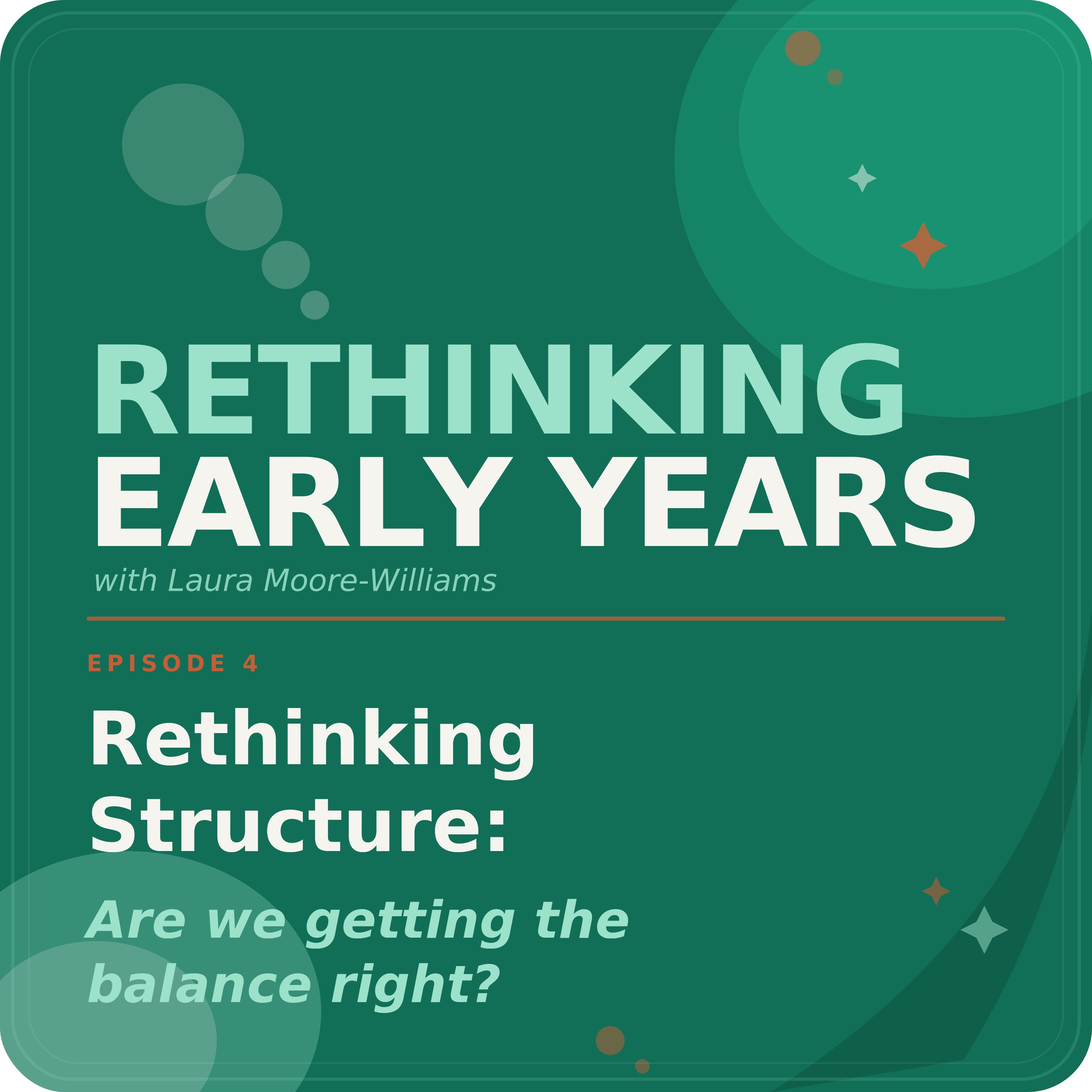 RETHINKING
EARLY YEARS
with Laura Moore-Williams

EPISODE 4

Rethinking Structure:

Are we getting the balance right?